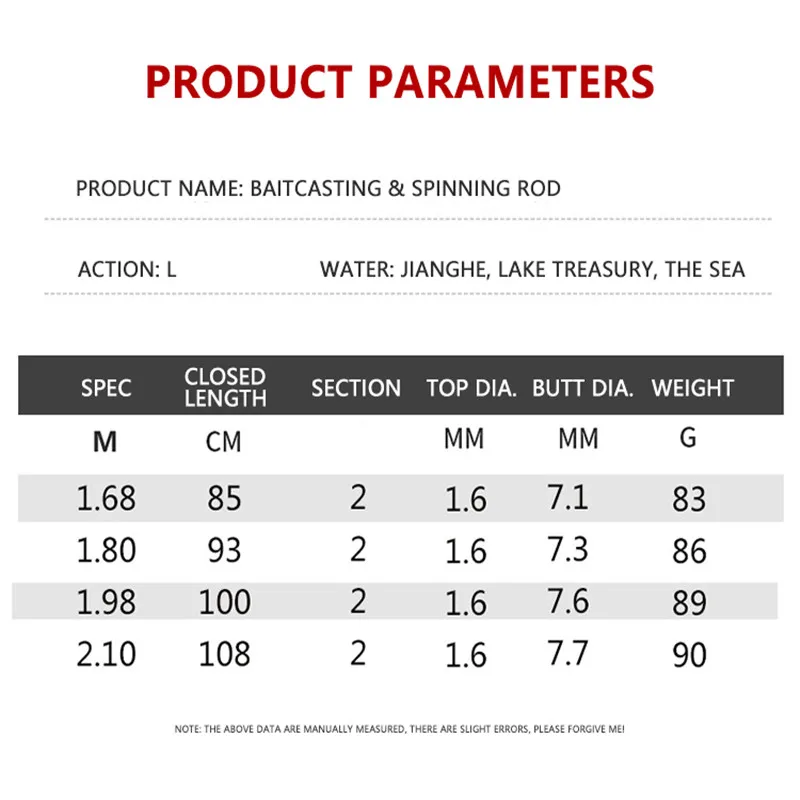 PRODUCT PARAMETERS

PRODUCT NAME: BAITCASTING & SPINNING ROD

ACTION: L

WATER: JIANGHE, LAKE TREASURY, THE SEA

| SPEC | CLOSED LENGTH | SECTION | TOP DIA. | BUTT DIA. | WEIGHT |
|---|---|---|---|---|---|
| M | CM | | MM | MM | G |
| 1.68 | 85 | 2 | 1.6 | 7.1 | 83 |
| 1.80 | 93 | 2 | 1.6 | 7.3 | 86 |
| 1.98 | 100 | 2 | 1.6 | 7.6 | 89 |
| 2.10 | 108 | 2 | 1.6 | 7.7 | 90 |

NOTE: THE ABOVE DATA ARE MANUALLY MEASURED, THERE ARE SLIGHT ERRORS, PLEASE FORGIVE ME!